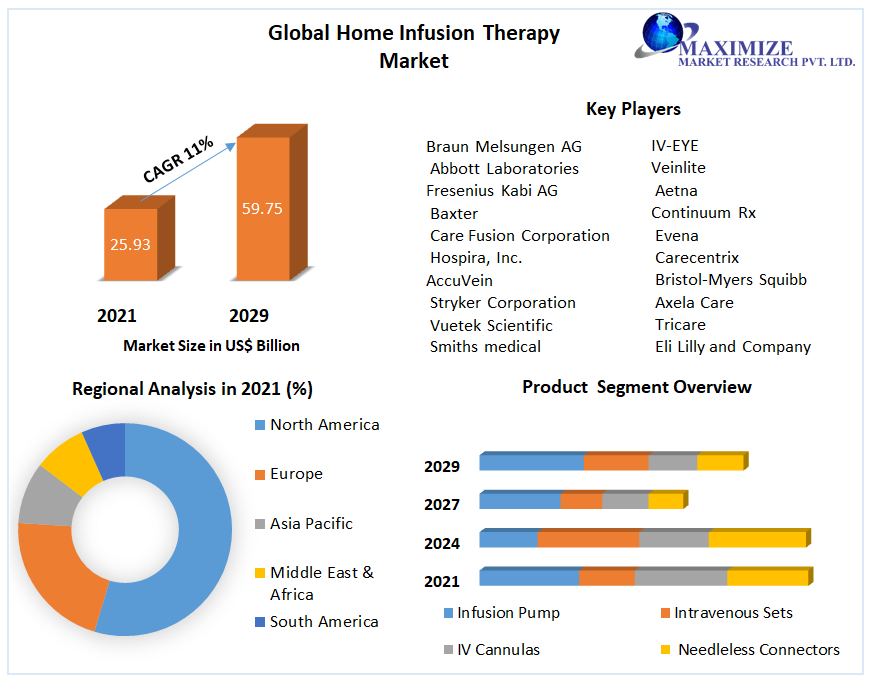 Global Home Infusion Therapy Market

MAXIMIZE
MARKET RESEARCH PVT. LTD.

CAGR 11%

25.93

59.75

2021

2029

Market Size in US$ Billion

Key Players

Braun Melsungen AG
Abbott Laboratories
Fresenius Kabi AG
Baxter
Care Fusion Corporation
Hospira, Inc.
AccuVein
Stryker Corporation
Vuetek Scientific
Smiths medical

IV-EYE
Veinlite
Aetna
Continuum Rx
Evena
Carecentrix
Bristol-Myers Squibb
Axela Care
Tricare
Eli Lilly and Company

Regional Analysis in 2021 (%)

North America
Europe
Asia Pacific
Middle East & Africa
South America

Product Segment Overview

2029
2027
2024
2021

Infusion Pump
Intravenous Sets
IV Cannulas
Needleless Connectors